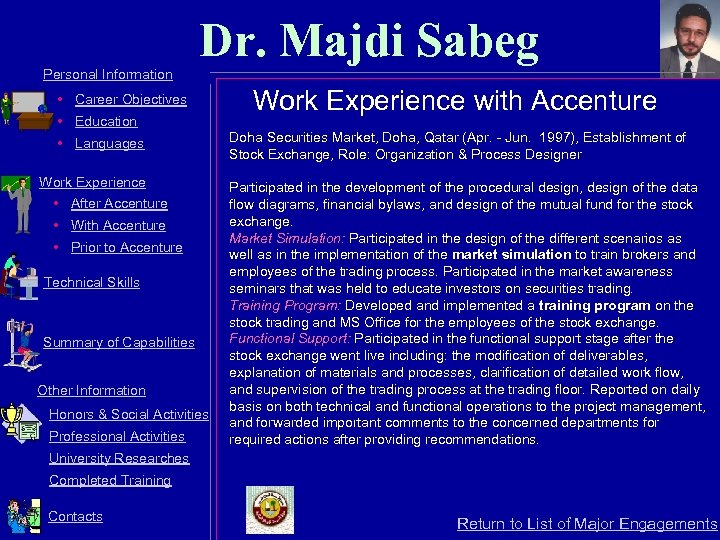 Dr. Majdi Sabeg

Personal Information
• Career Objectives
• Education
• Languages

Work Experience
• After Accenture
• With Accenture
• Prior to Accenture

Technical Skills

Summary of Capabilities

Other Information
Honors & Social Activities
Professional Activities
University Researches
Completed Training

Contacts

Work Experience with Accenture

Doha Securities Market, Doha, Qatar (Apr. - Jun. 1997), Establishment of Stock Exchange, Role: Organization & Process Designer

Participated in the development of the procedural design, design of the data flow diagrams, financial bylaws, and design of the mutual fund for the stock exchange.
Market Simulation: Participated in the design of the different scenarios as well as in the implementation of the market simulation to train brokers and employees of the trading process. Participated in the market awareness seminars that was held to educate investors on securities trading.
Training Program: Developed and implemented a training program on the stock trading and MS Office for the employees of the stock exchange.
Functional Support: Participated in the functional support stage after the stock exchange went live including: the modification of deliverables, explanation of materials and processes, clarification of detailed work flow, and supervision of the trading process at the trading floor. Reported on daily basis on both technical and functional operations to the project management, and forwarded important comments to the concerned departments for required actions after providing recommendations.

Return to List of Major Engagements